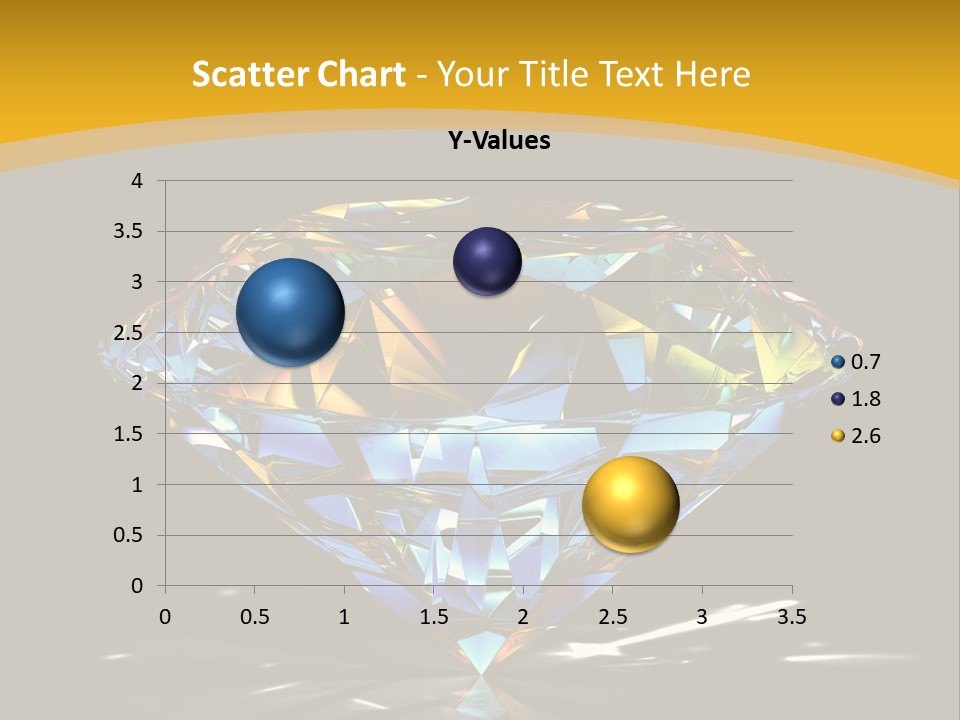 Scatter Chart - Your Title Text Here

Y-Values

4
3.5
3
2.5
2
1.5
1
0.5
0

0 0.5 1 1.5 2 2.5 3 3.5

0.7
1.8
2.6